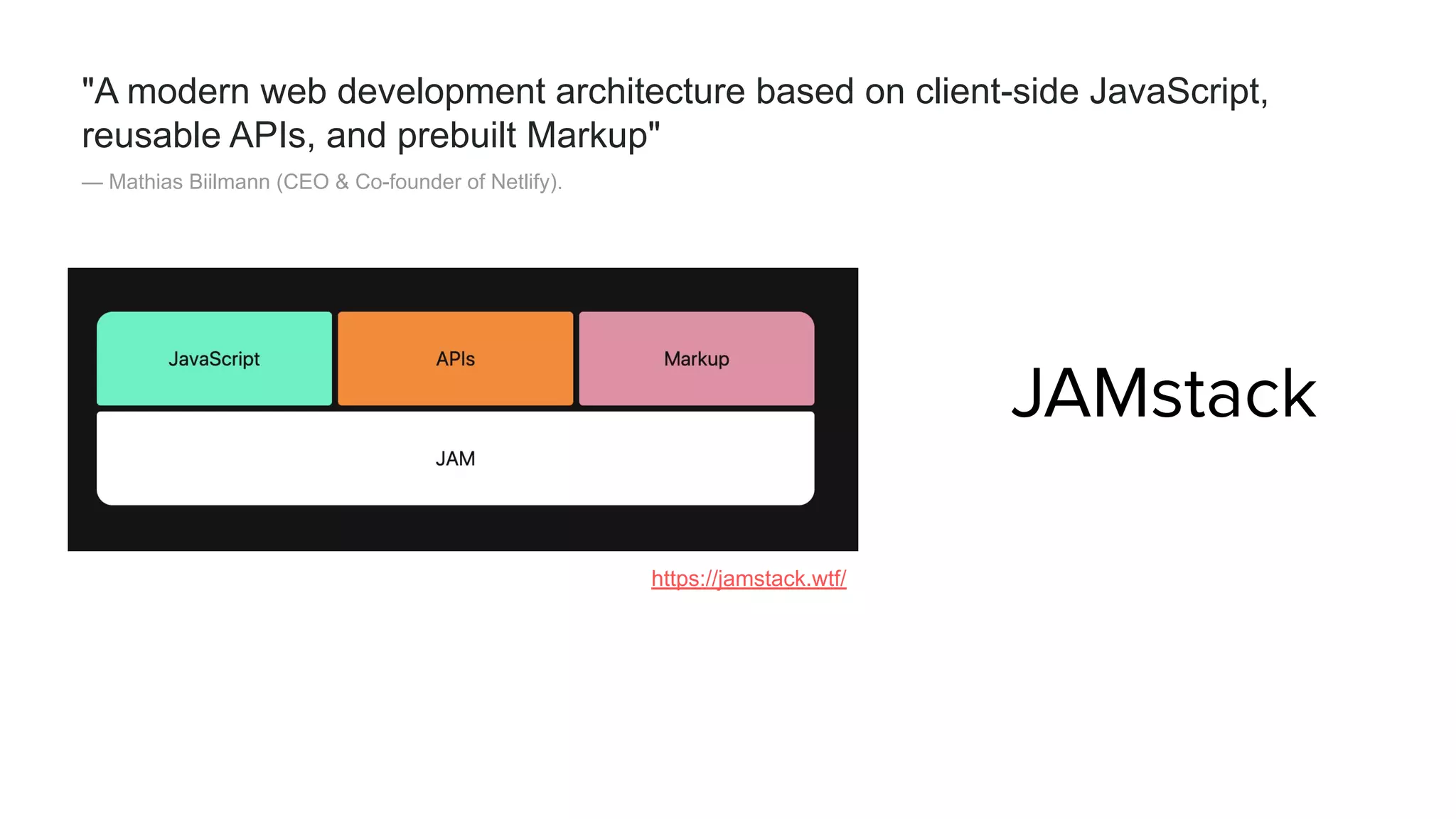 "A modern web development architecture based on client-side JavaScript, reusable APIs, and prebuilt Markup"

— Mathias Biilmann (CEO & Co-founder of Netlify).

JavaScript

APIs

Markup

JAM

https://jamstack.wtf/

JAMstack